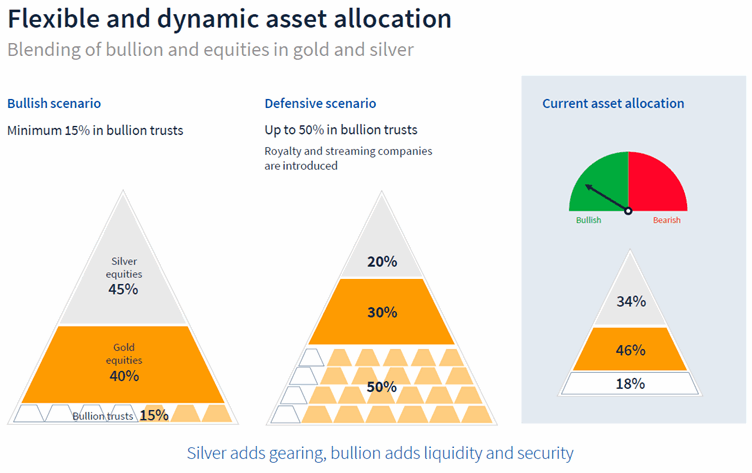 Flexible and dynamic asset allocation
Blending of bullion and equities in gold and silver

Bullish scenario
Minimum 15% in bullion trusts

Silver equities
45%

Gold equities
40%

Bullion trusts 15%

Defensive scenario
Up to 50% in bullion trusts
Royalty and streaming companies are introduced

20%
30%
50%

Current asset allocation

Bullish
Bearish

34%
46%
18%

Silver adds gearing, bullion adds liquidity and security